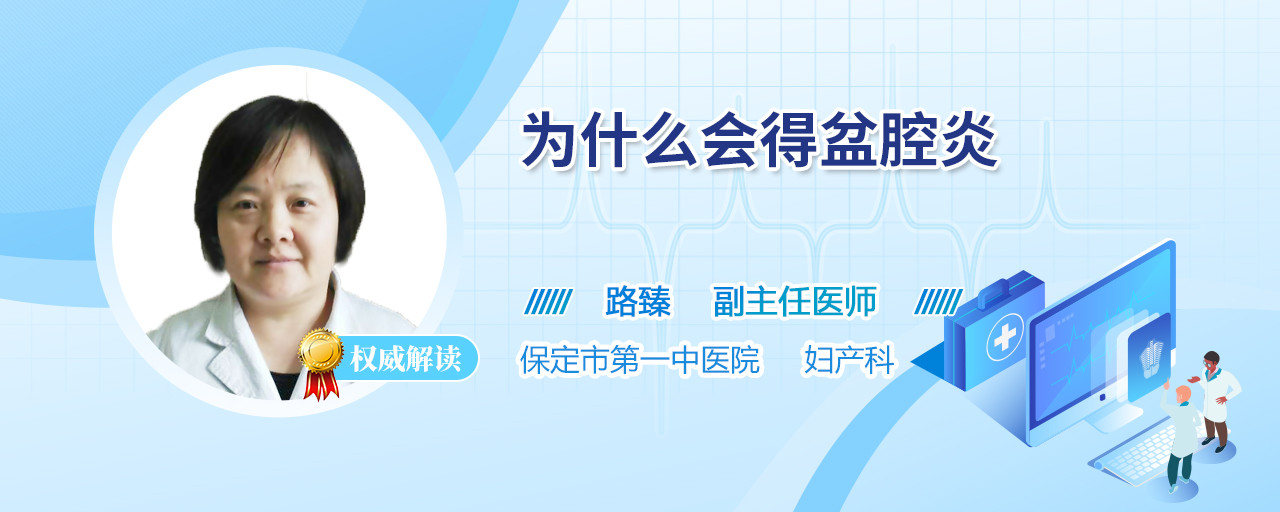 为什么会得盆腔炎

路臻　副主任医师

权威解读

保定市第一中医院　妇产科